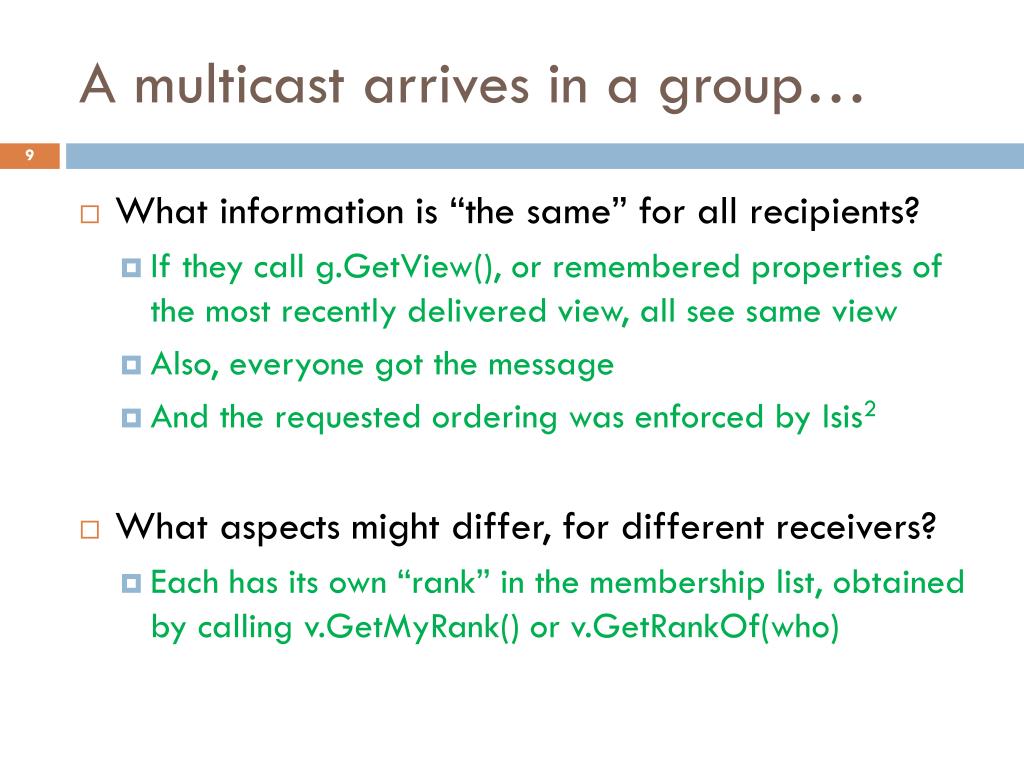 A multicast arrives in a group…

9

What information is “the same” for all recipients?

If they call g.GetView(), or remembered properties of the most recently delivered view, all see same view

Also, everyone got the message

And the requested ordering was enforced by Isis$^2$

What aspects might differ, for different receivers?

Each has its own “rank” in the membership list, obtained by calling v.GetMyRank() or v.GetRankOf(who)